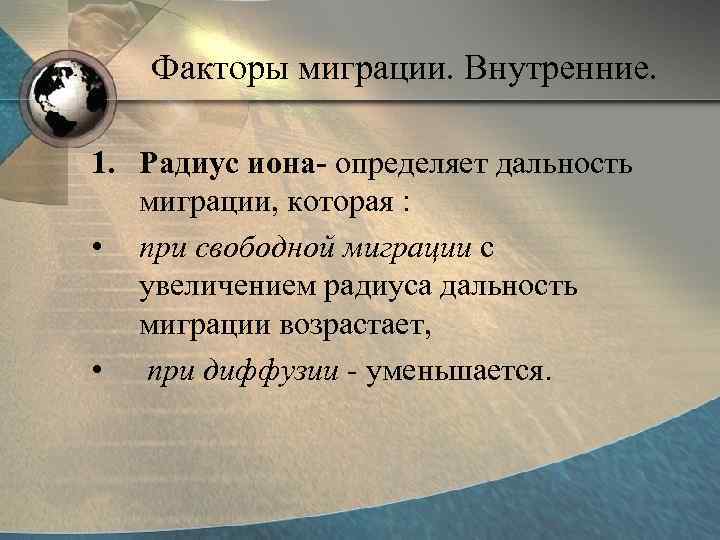 Факторы миграции. Внутренние.

1. Радиус иона- определяет дальность миграции, которая :

• при свободной миграции с увеличением радиуса дальность миграции возрастает,

• при диффузии - уменьшается.